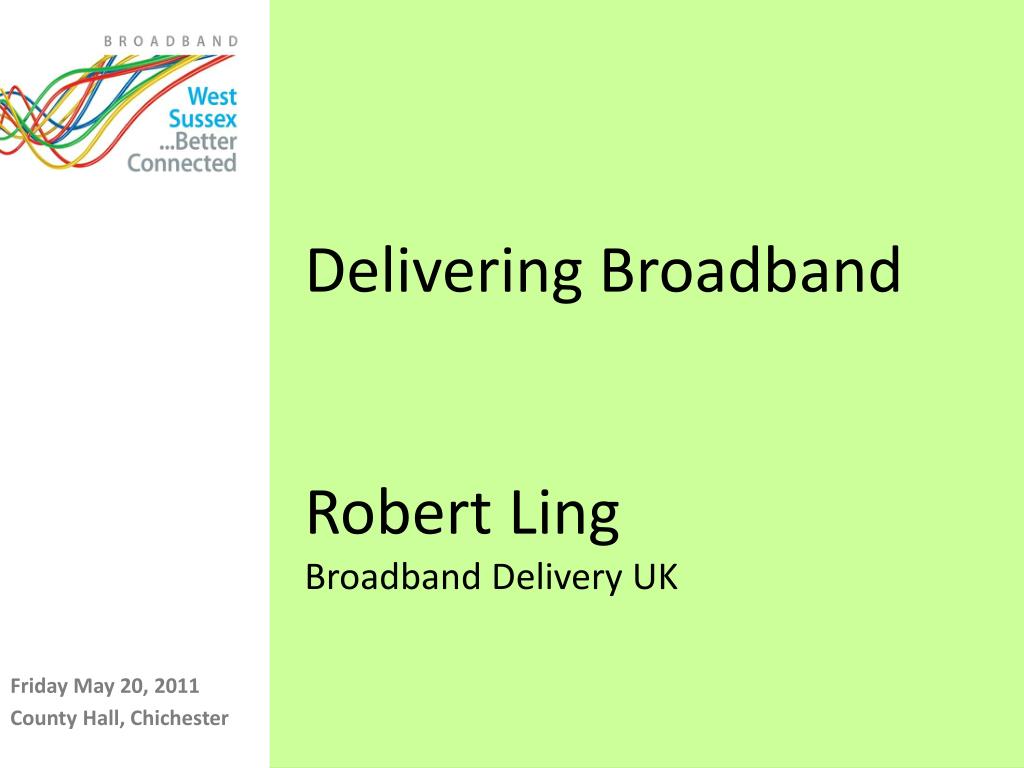 BROADBAND
West Sussex ...Better Connected

Delivering Broadband

Robert Ling
Broadband Delivery UK

Friday May 20, 2011
County Hall, Chichester